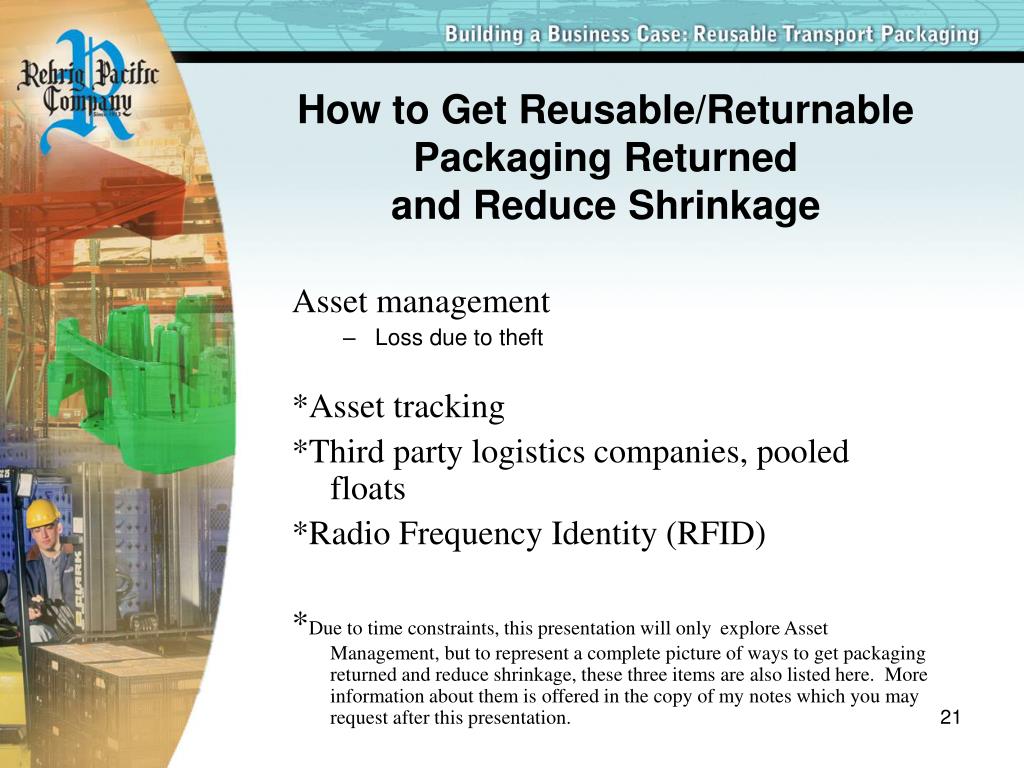 Building a Business Case: Reusable Transport Packaging

Rehrig Pacific Company

How to Get Reusable/Returnable Packaging Returned and Reduce Shrinkage

Asset management

– Loss due to theft

*Asset tracking

*Third party logistics companies, pooled floats

*Radio Frequency Identity (RFID)

*Due to time constraints, this presentation will only explore Asset Management, but to represent a complete picture of ways to get packaging returned and reduce shrinkage, these three items are also listed here. More information about them is offered in the copy of my notes which you may request after this presentation.

21